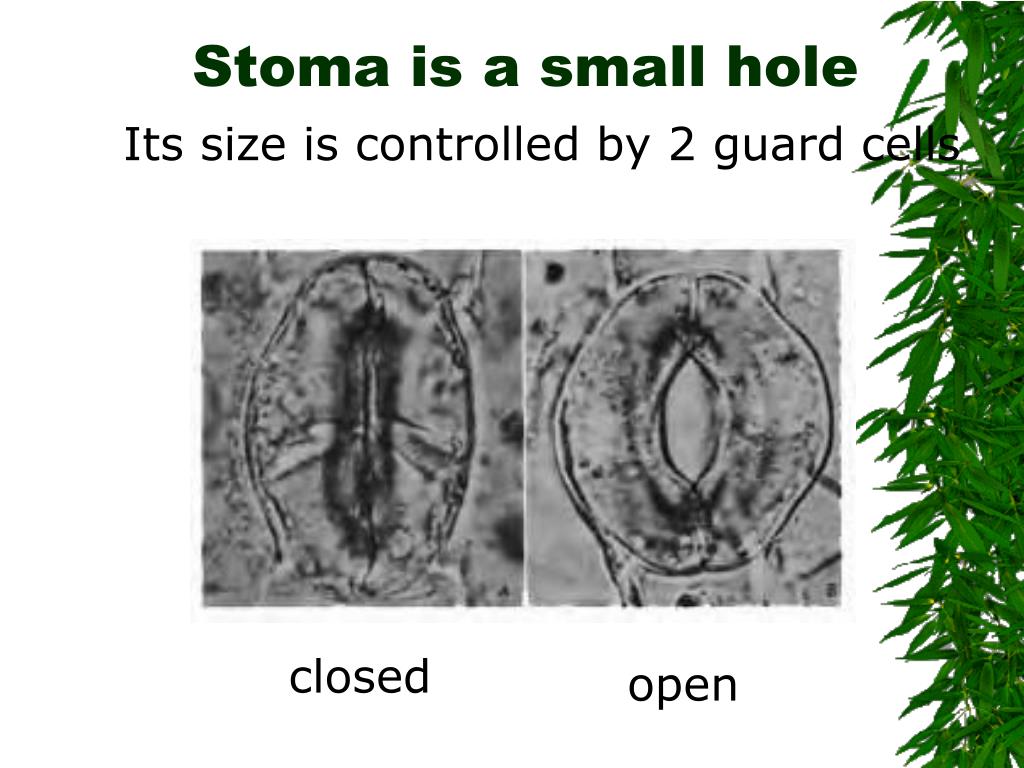 Stoma is a small hole

Its size is controlled by 2 guard cells

closed

open